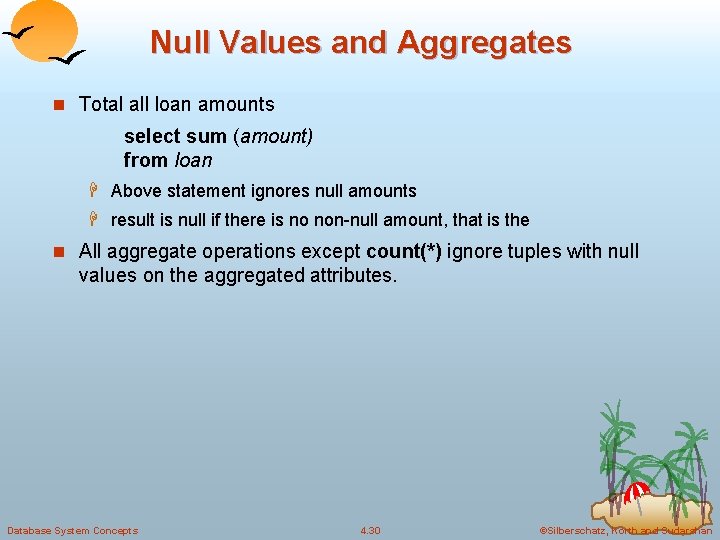 Null Values and Aggregates

Total all loan amounts

select sum (amount)
from loan

Above statement ignores null amounts

result is null if there is no non-null amount, that is the

All aggregate operations except count(*) ignore tuples with null values on the aggregated attributes.

Database System Concepts

4.30

©Silberschatz, Korth and Sudarshan